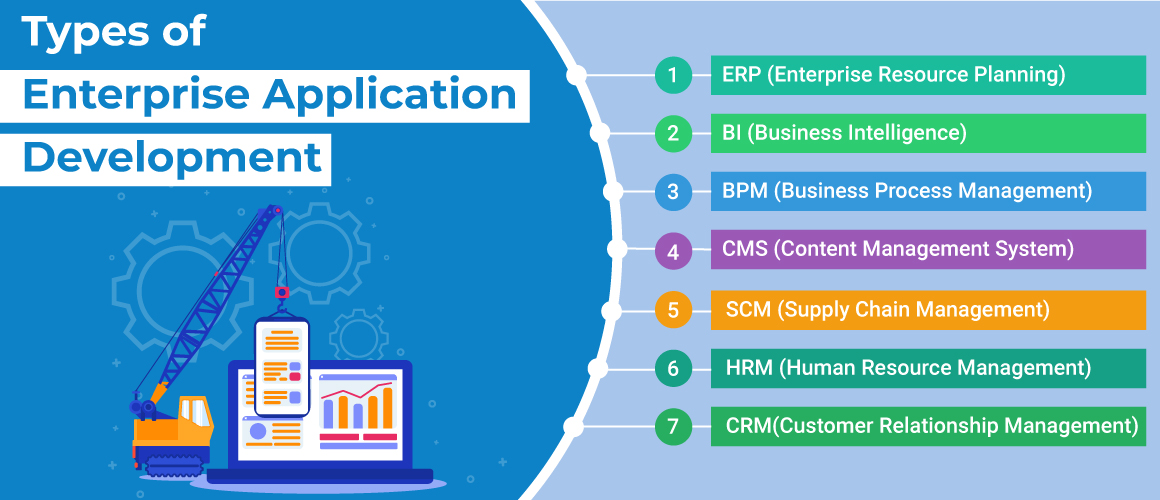 Types of
Enterprise Application
Development

1 ERP (Enterprise Resource Planning)
2 BI (Business Intelligence)
3 BPM (Business Process Management)
4 CMS (Content Management System)
5 SCM (Supply Chain Management)
6 HRM (Human Resource Management)
7 CRM(Customer Relationship Management)